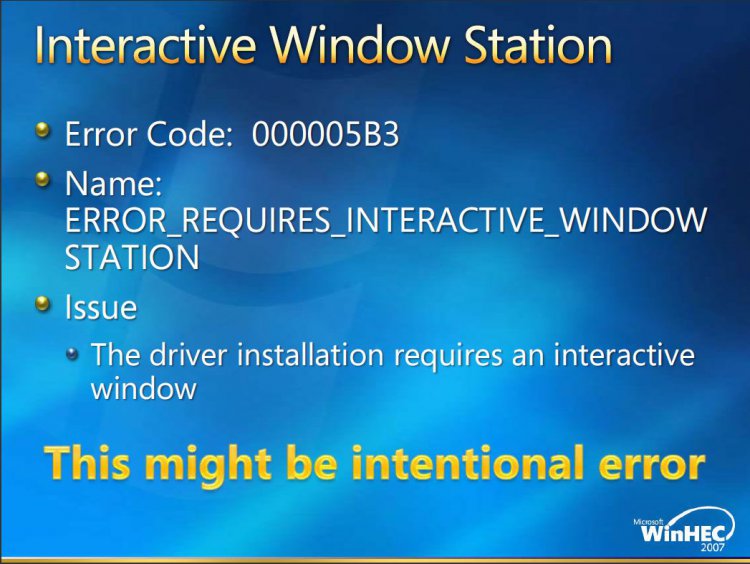 Interactive Window Station

Error Code: 000005B3

Name: ERROR_REQUIRES_INTERACTIVE_WINDOW STATION

Issue

The driver installation requires an interactive window

This might be intentional error

Microsoft WinHEC 2007